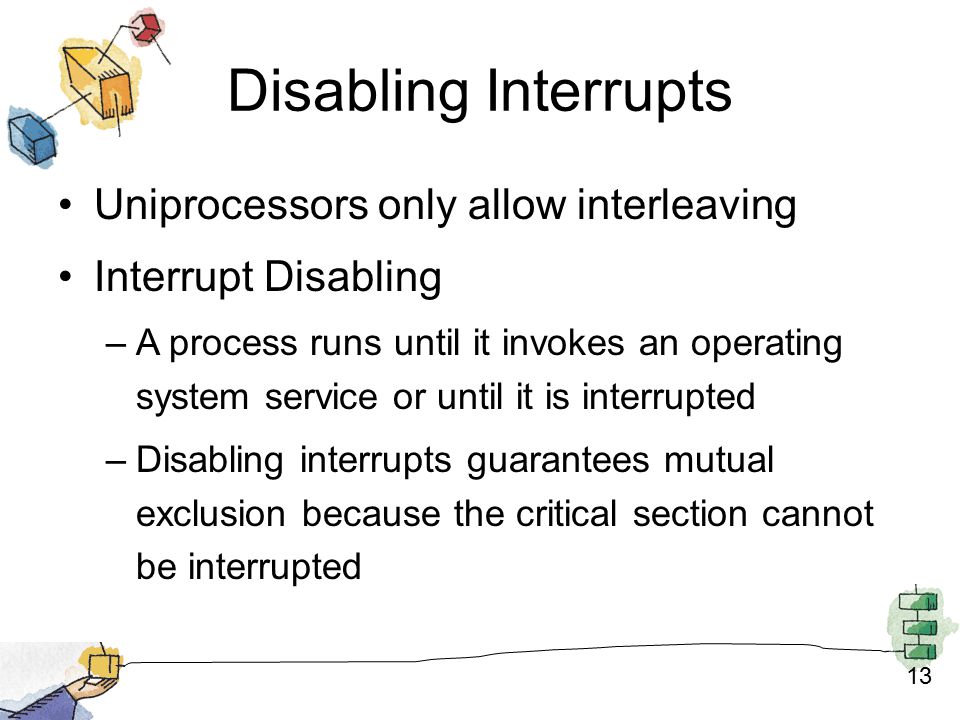 Disabling Interrupts

• Uniprocessors only allow interleaving

• Interrupt Disabling

– A process runs until it invokes an operating system service or until it is interrupted

– Disabling interrupts guarantees mutual exclusion because the critical section cannot be interrupted

13